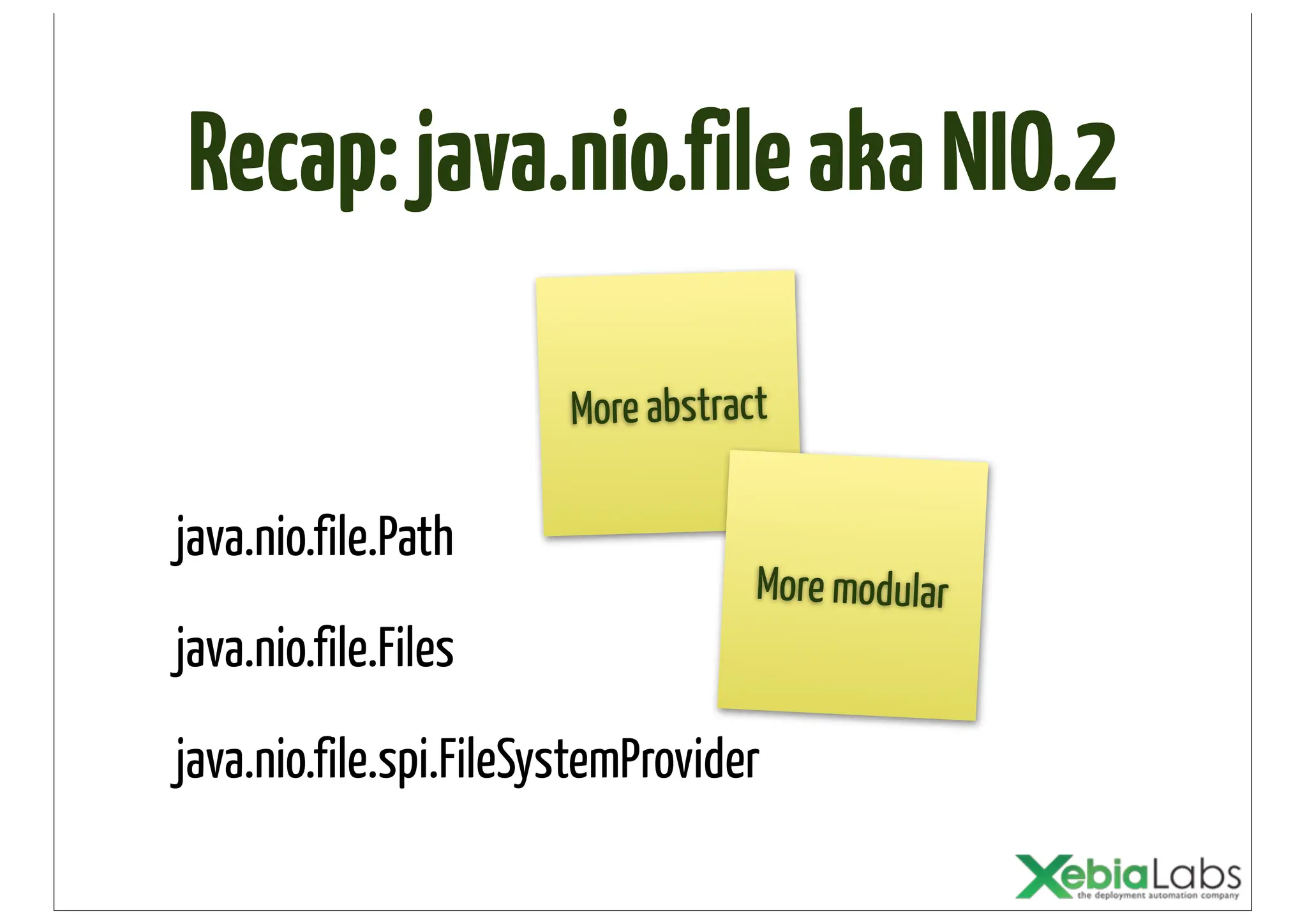 Recap: java.nio.file aka NIO.2

More abstract

More modular

java.nio.file.Path

java.nio.file.Files

java.nio.file.spi.FileSystemProvider

XebiaLabs
the deployment automation company